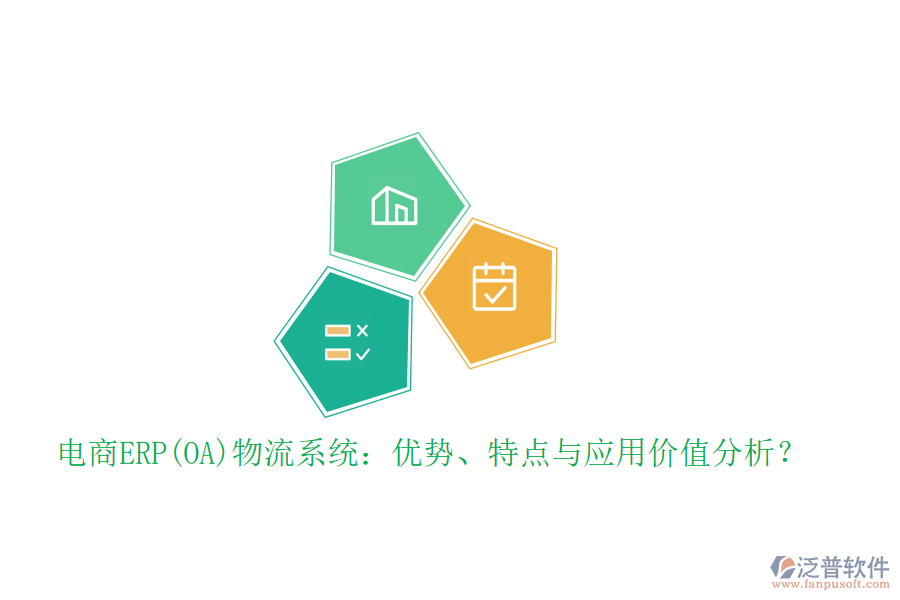 电商ERP(OA)物流系统：优势、特点与应用价值分析？

泛普软件
www.fanpusoft.com